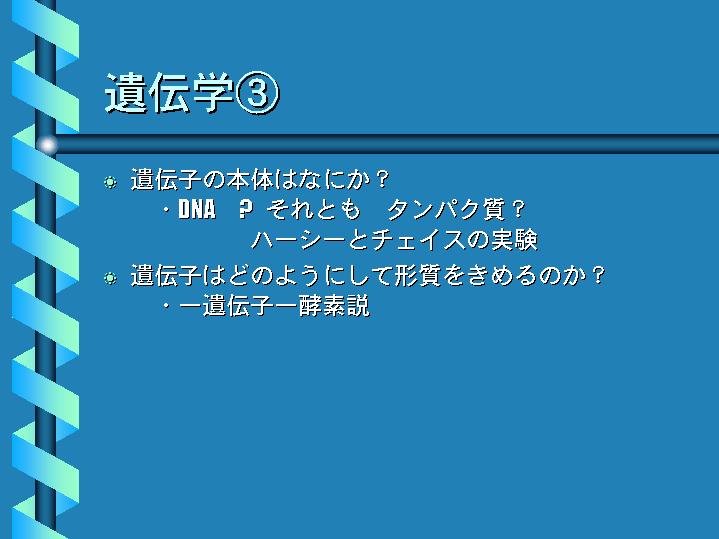 遺伝学③

遺伝子の本体はなにか？
・DNA ？ それとも タンパク質？
ハーシーとチェイスの実験

遺伝子はどのようにして形質をきめるのか？
・一遺伝子一酵素説